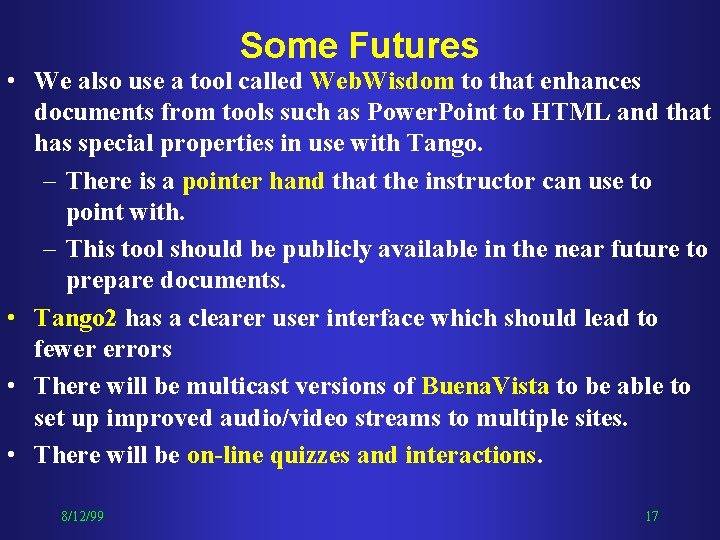 Some Futures

• We also use a tool called WebWisdom to that enhances documents from tools such as PowerPoint to HTML and that has special properties in use with Tango.
– There is a pointer hand that the instructor can use to point with.
– This tool should be publicly available in the near future to prepare documents.
• Tango2 has a clearer user interface which should lead to fewer errors
• There will be multicast versions of BuenaVista to be able to set up improved audio/video streams to multiple sites.
• There will be on-line quizzes and interactions.

8/12/99

17